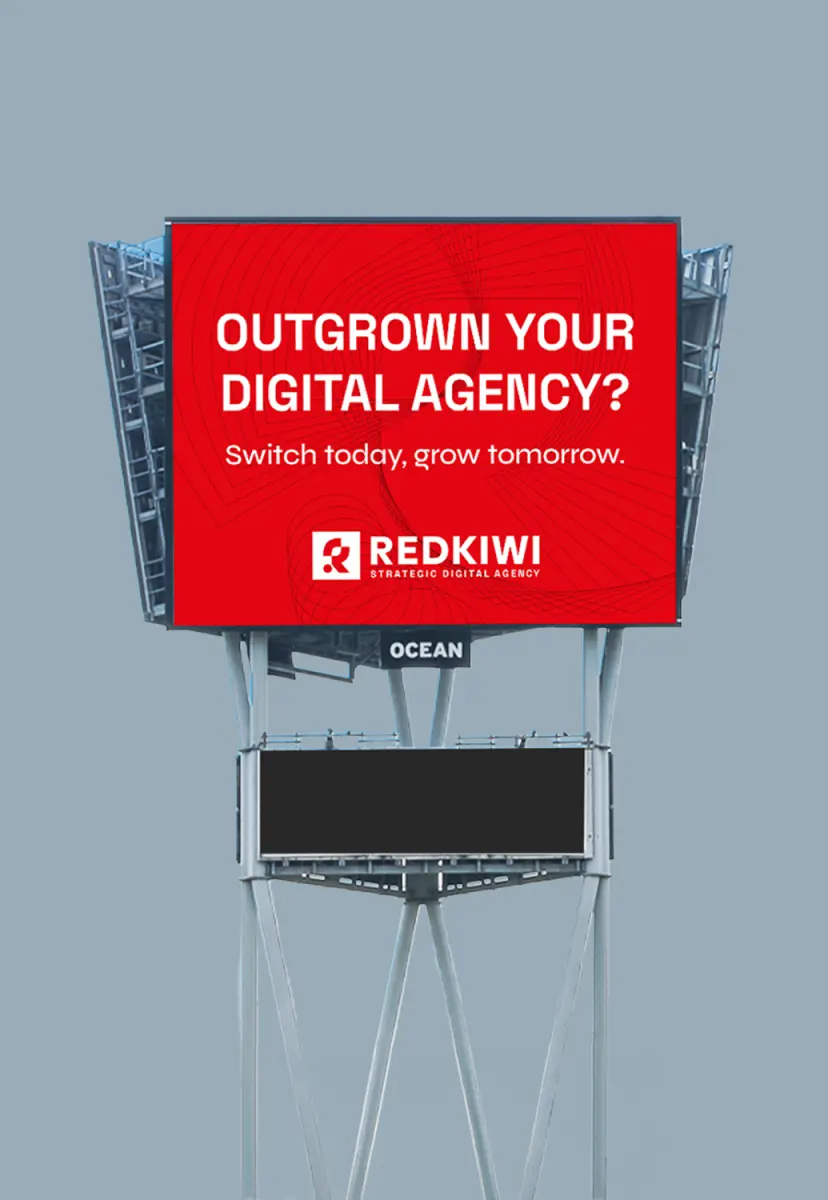 OUTGROWN YOUR DIGITAL AGENCY?

Switch today, grow tomorrow.

REDKIWI
STRATEGIC DIGITAL AGENCY

OCEAN